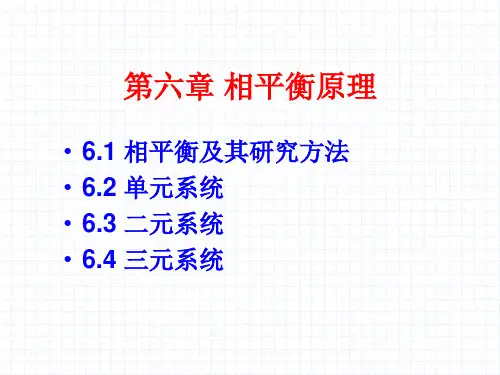 第六章 相平衡原理

• 6.1 相平衡及其研究方法
• 6.2 单元系统
• 6.3 二元系统
• 6.4 三元系统